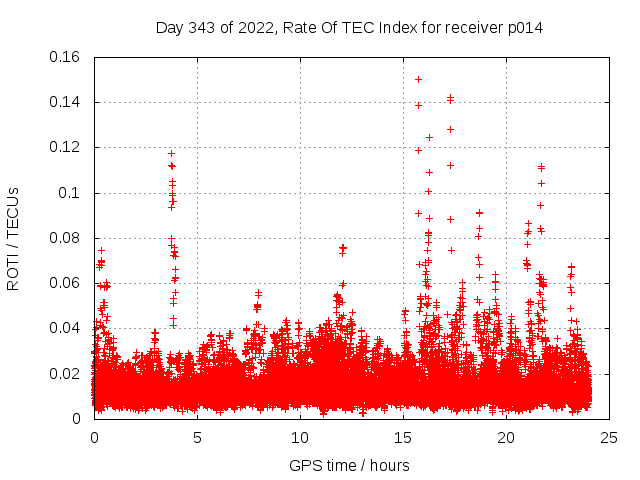 Day 343 of 2022, Rate Of TEC Index for receiver p014

ROTI / TECUs

0.16
0.14
0.12
0.1
0.08
0.06
0.04
0.02
0

0
5
10
15
20
25

GPS time / hours